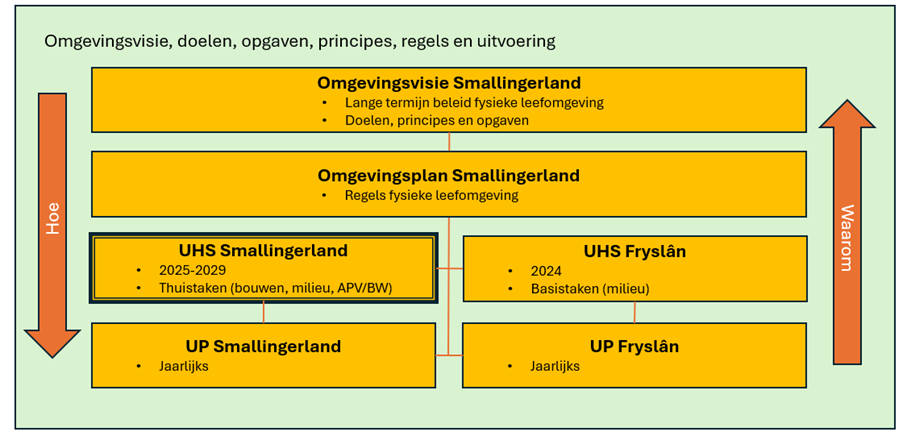 Omgevingsvisie, doelen, opgaven, principes, regels en uitvoering

Hoe

Omgevingsvisie Smallingerland
• Lange termijn beleid fysieke leefomgeving
• Doelen, principes en opgaven

Omgevingsplan Smallingerland
• Regels fysieke leefomgeving

UHS Smallingerland
• 2025-2029
• Thuistaken (bouwen, milieu, APV/BW)

UHS Fryslân
• 2024
• Basistaken (milieu)

UP Smallingerland
• Jaarlijks

UP Fryslân
• Jaarlijks

Waarom